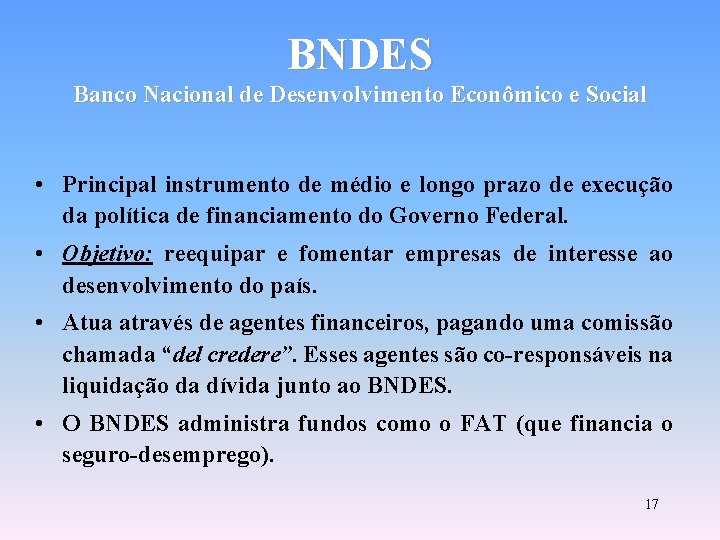 BNDES
Banco Nacional de Desenvolvimento Econômico e Social

• Principal instrumento de médio e longo prazo de execução da política de financiamento do Governo Federal.

• Objetivo: reequipar e fomentar empresas de interesse ao desenvolvimento do país.

• Atua através de agentes financeiros, pagando uma comissão chamada “del credere”. Esses agentes são co-responsáveis na liquidação da dívida junto ao BNDES.

• O BNDES administra fundos como o FAT (que financia o seguro-desemprego).

17